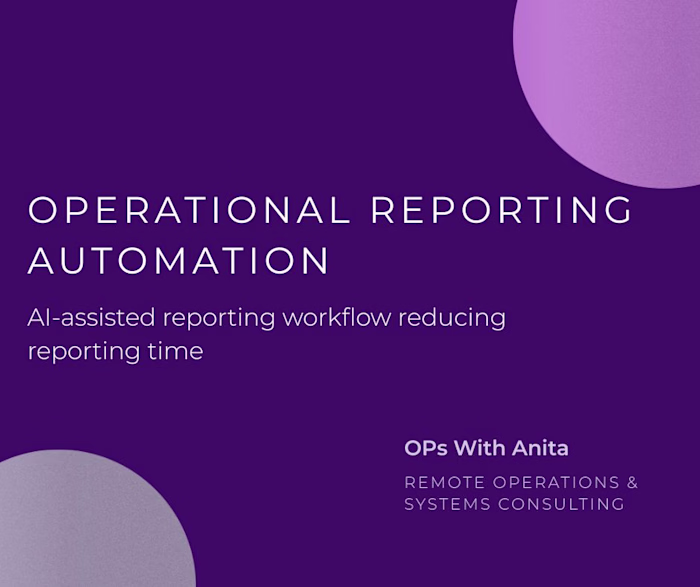 OPERATIONAL REPORTING AUTOMATION

AI-assisted reporting workflow reducing reporting time

OPs With Anita

REMOTE OPERATIONS & SYSTEMS CONSULTING